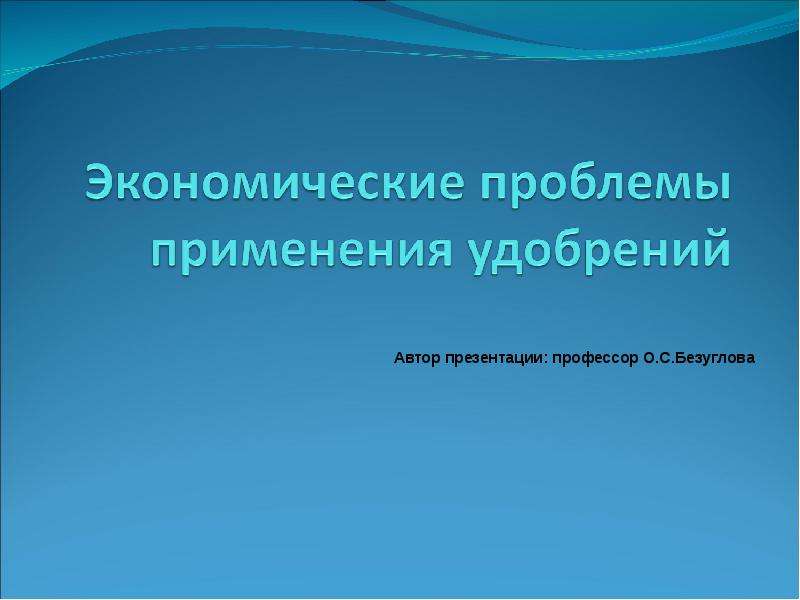 Экономические проблемы применения удобрений

Автор презентации: профессор О.С.Безуглова